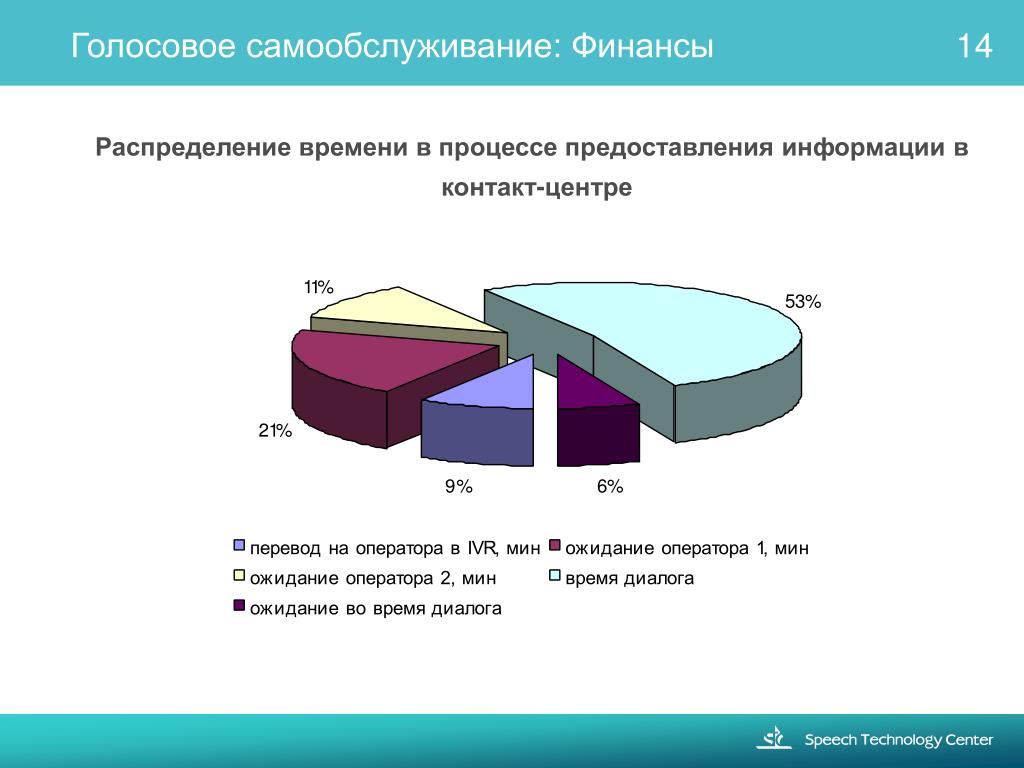 Голосовое самообслуживание: Финансы

14

Распределение времени в процессе предоставления информации в контакт-центре

11%

53%

21%

9%

6%

перевод на оператора в IVR, мин
ожидание оператора 1, мин
ожидание оператора 2, мин
время диалога
ожидание во время диалога

Speech Technology Center